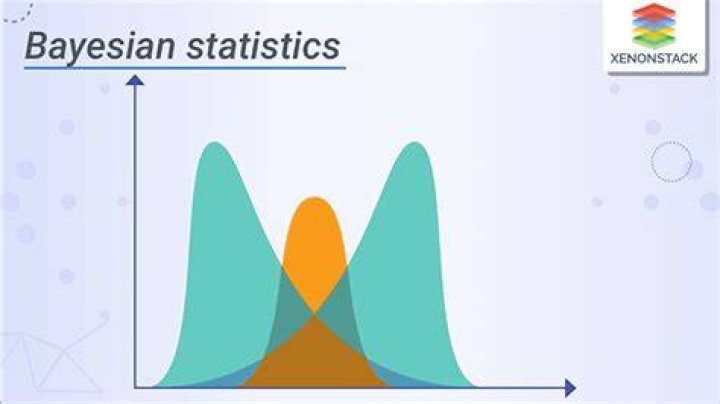 Bayesian statistics

XENONSTACK